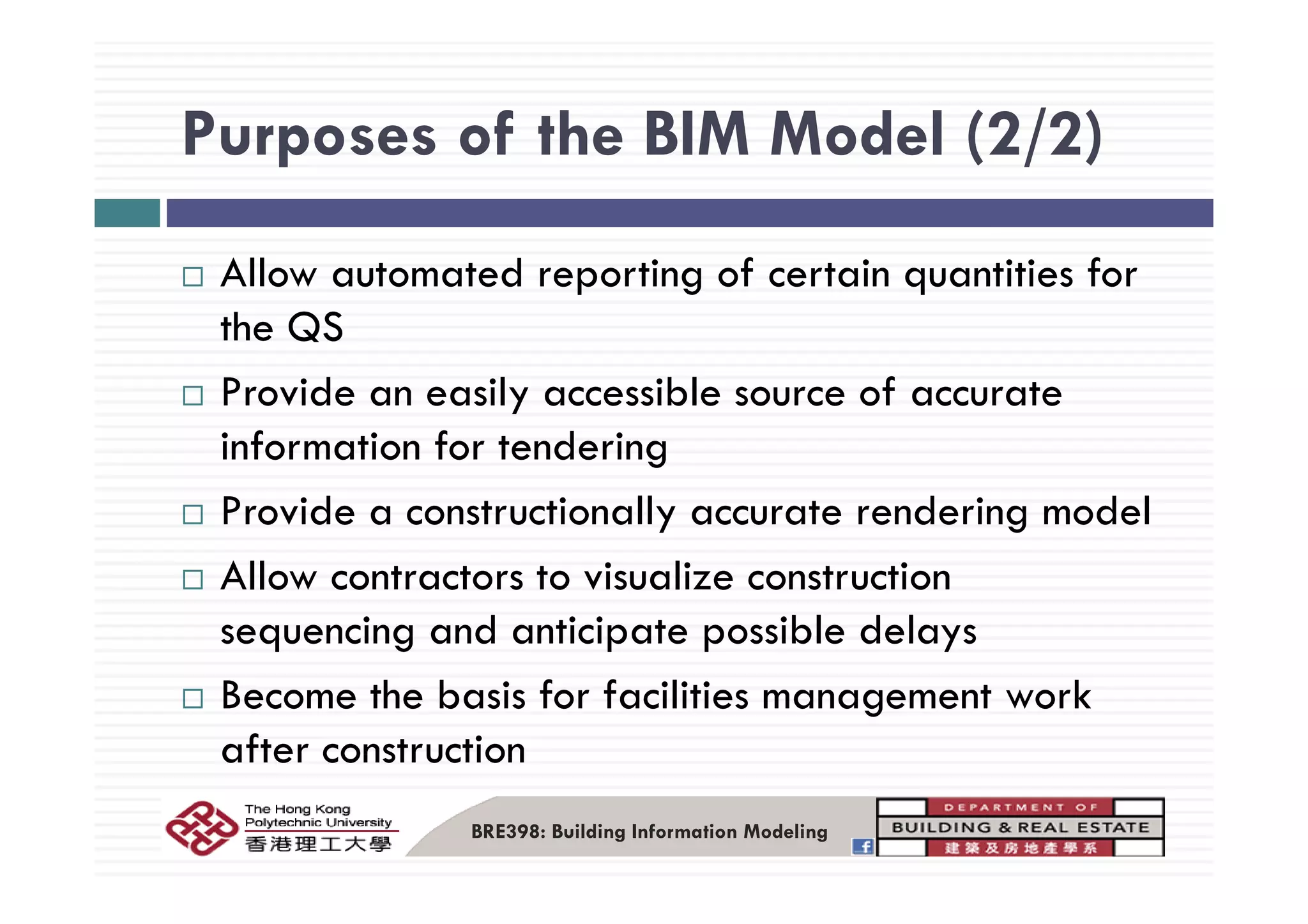 Purposes of the BIM Model (2/2)

□ Allow automated reporting of certain quantities for the QS

□ Provide an easily accessible source of accurate information for tendering

□ Provide a constructionally accurate rendering model

□ Allow contractors to visualize construction sequencing and anticipate possible delays

□ Become the basis for facilities management work after construction

The Hong Kong Polytechnic University 香港理工大學

BRE398: Building Information Modeling

f

DEPARTMENT OF
BUILDING & REAL ESTATE
建築及房地產學系